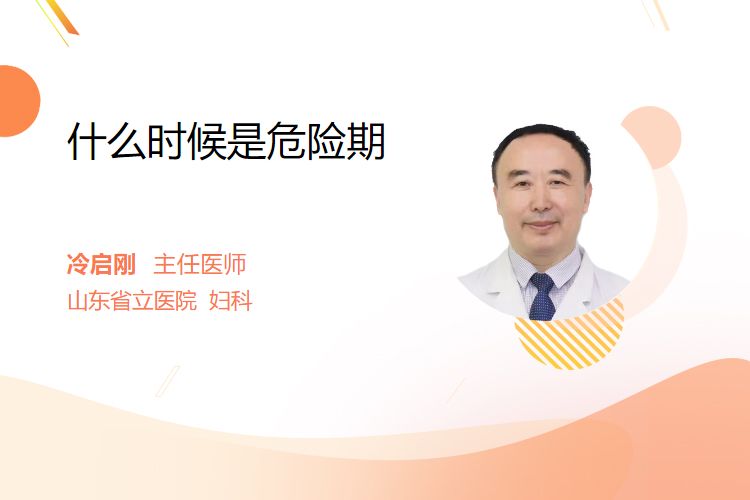 什么时候是危险期

冷启刚 主任医师
山东省立医院 妇科